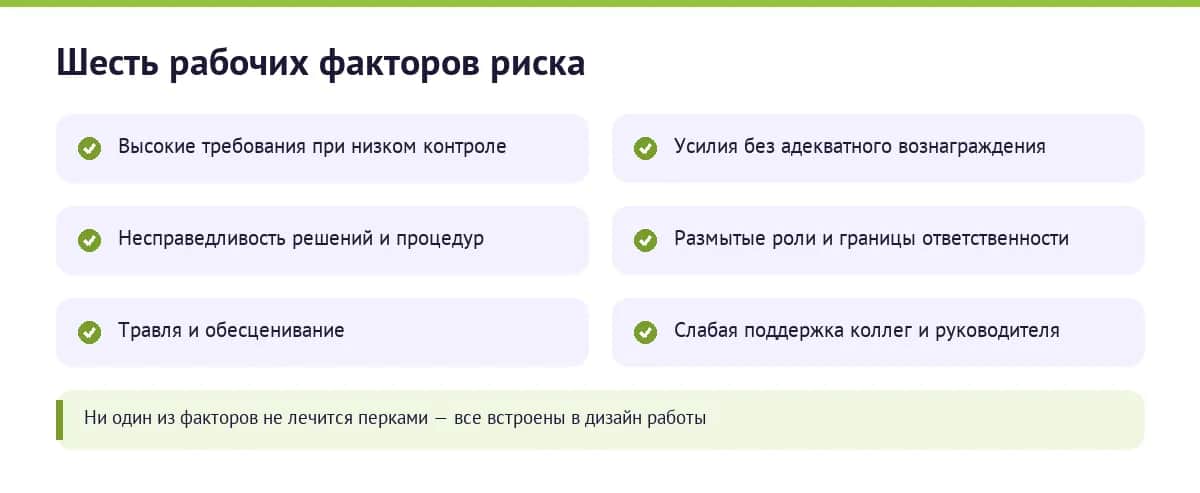 Шесть рабочих факторов риска

Высокие требования при низком контроле

Усилия без адекватного вознаграждения

Несправедливость решений и процедур

Размытые роли и границы ответственности

Травля и обесценивание

Слабая поддержка коллег и руководителя

Ни один из факторов не лечится перками — все встроены в дизайн работы